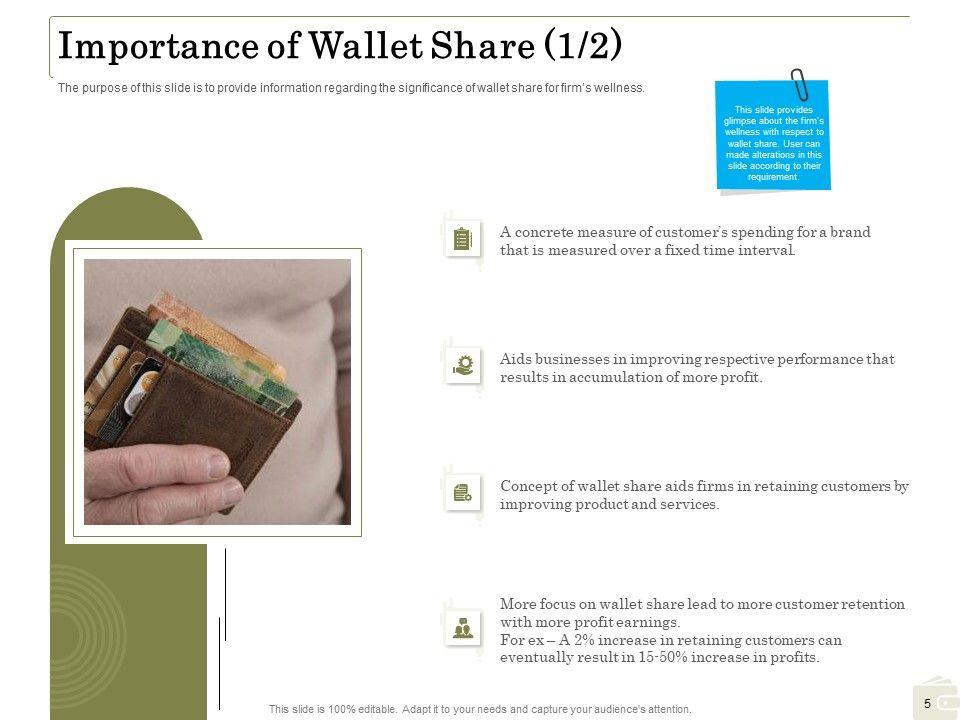 Importance of Wallet Share (1/2)

The purpose of this slide is to provide information regarding the significance of wallet share for firm's wellness.

This slide provides glimpse about the firm's wellness with respect to wallet share. User can made alterations in this slide according to their requirement.

A concrete measure of customer's spending for a brand that is measured over a fixed time interval.

Aids businesses in improving respective performance that results in accumulation of more profit.

Concept of wallet share aids firms in retaining customers by improving product and services.

More focus on wallet share lead to more customer retention with more profit earnings.
For ex – A 2% increase in retaining customers can eventually result in 15-50% increase in profits.

This slide is 100% editable. Adapt it to your needs and capture your audience's attention.

5